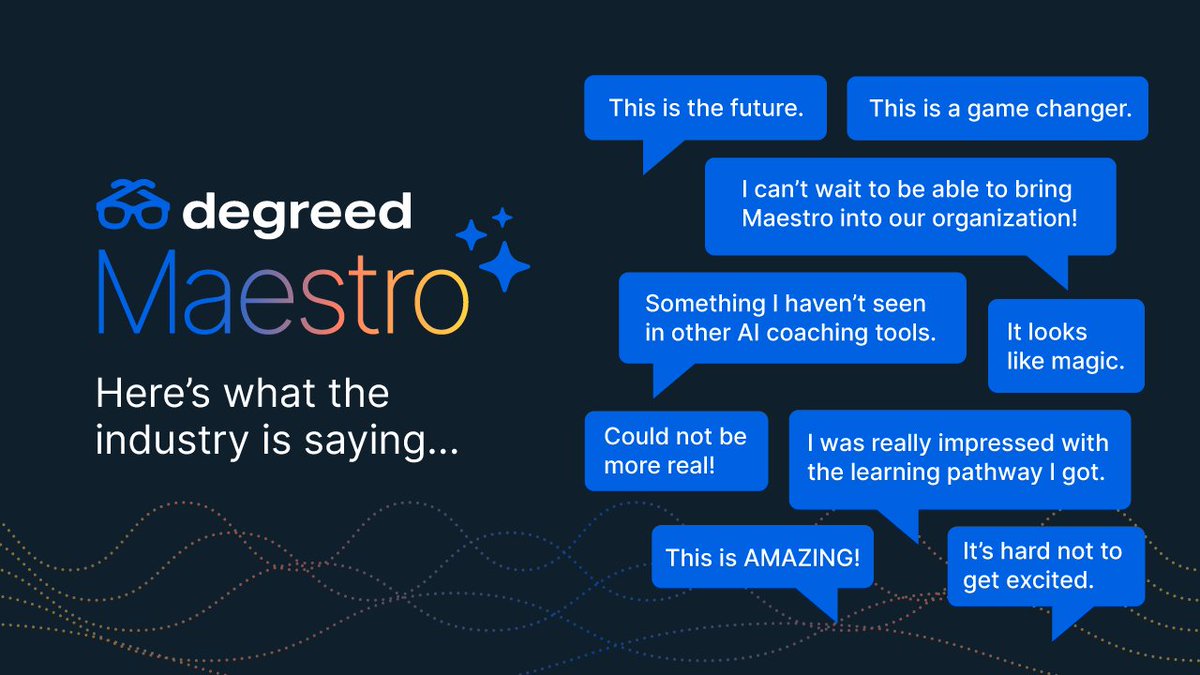 degreed
Maestro

Here's what the industry is saying...

This is the future.

This is a game changer.

I can't wait to be able to bring Maestro into our organization!

Something I haven't seen in other AI coaching tools.

It looks like magic.

Could not be more real!

I was really impressed with the learning pathway I got.

This is AMAZING!

It's hard not to get excited.